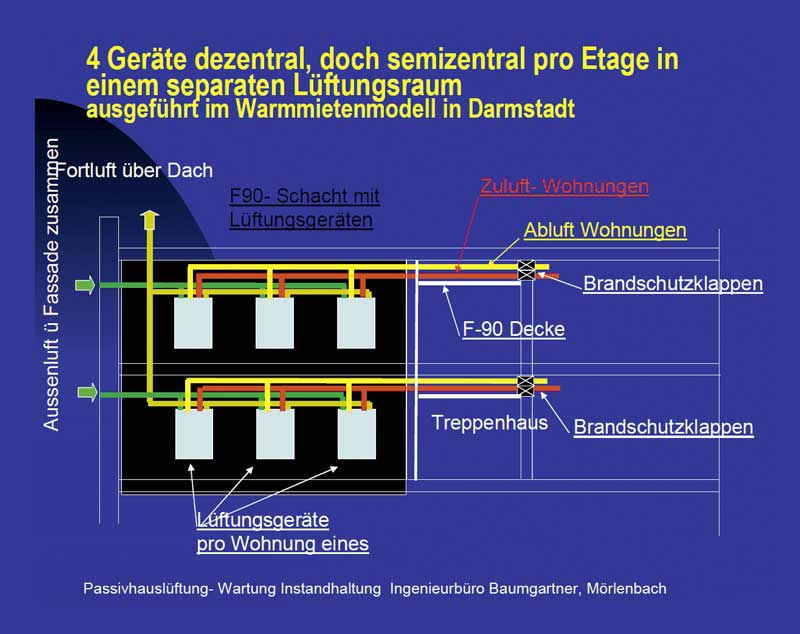 4 Geräte dezentral, doch semizentral pro Etage in einem separaten Lüftungsraum
ausgeführt im Warmmietenmodell in Darmstadt

Aussenluft ü Fassade zusammen

Fortluft über Dach

F90- Schacht mit Lüftungsgeräten

Zuluft- Wohnungen

Abluft Wohnungen

Brandschutzklappen

F-90 Decke

Treppenhaus

Brandschutzklappen

Lüftungsgeräte pro Wohnung eines

Passivhauslüftung- Wartung Instandhaltung Ingenieurbüro Baumgartner, Mörlenbach